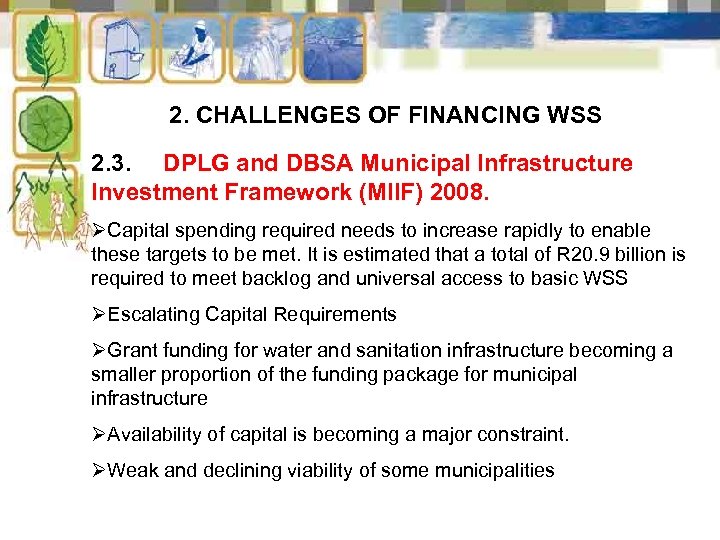 2. CHALLENGES OF FINANCING WSS

2.3. DPLG and DBSA Municipal Infrastructure Investment Framework (MIIF) 2008.

➢Capital spending required needs to increase rapidly to enable these targets to be met. It is estimated that a total of R20.9 billion is required to meet backlog and universal access to basic WSS

➢Escalating Capital Requirements

➢Grant funding for water and sanitation infrastructure becoming a smaller proportion of the funding package for municipal infrastructure

➢Availability of capital is becoming a major constraint.

➢Weak and declining viability of some municipalities